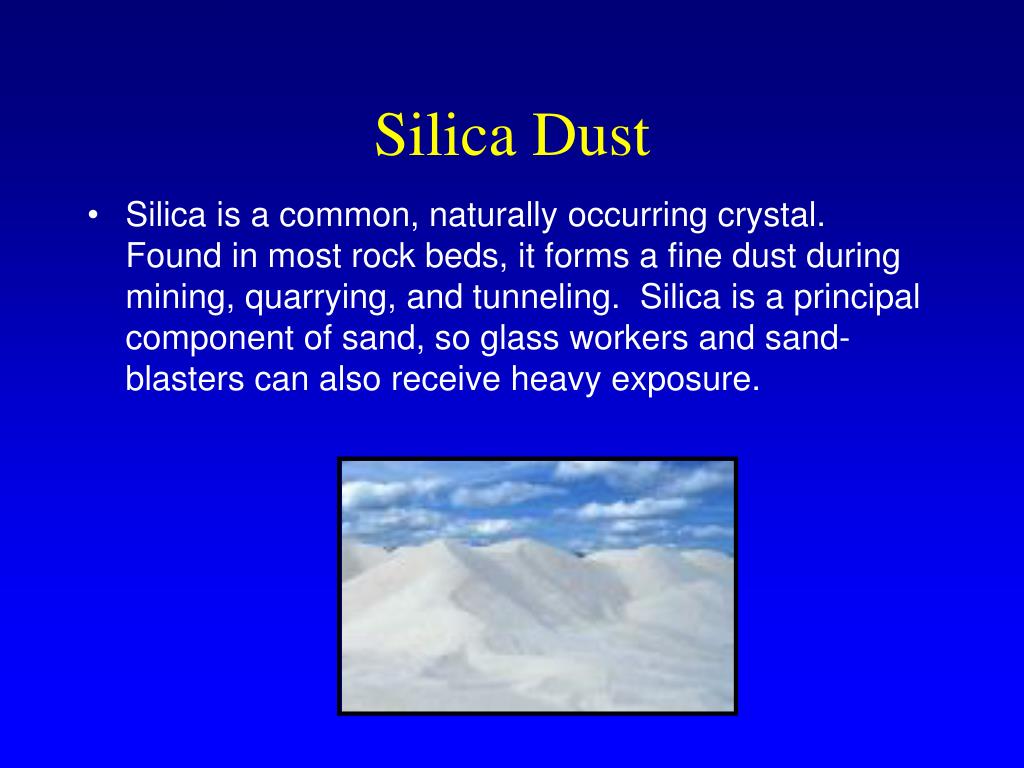 Silica Dust

• Silica is a common, naturally occurring crystal. Found in most rock beds, it forms a fine dust during mining, quarrying, and tunneling. Silica is a principal component of sand, so glass workers and sand-blasters can also receive heavy exposure.